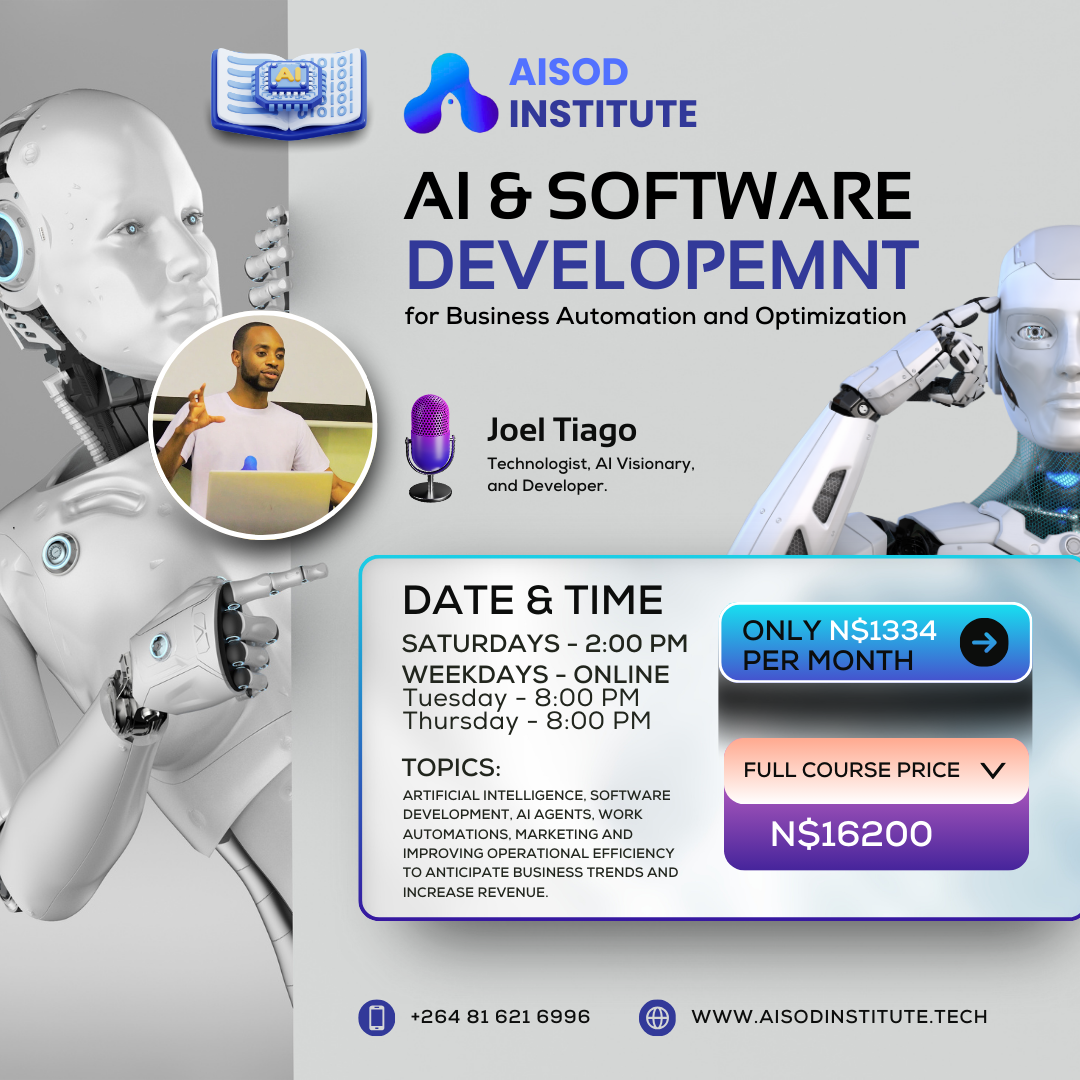 AI

AISOD INSTITUTE

AI & SOFTWARE DEVELOPEMNT
for Business Automation and Optimization

Joel Tiago
Technologist, AI Visionary, and Developer.

DATE & TIME
SATURDAYS - 2:00 PM
WEEKDAYS - ONLINE
Tuesday - 8:00 PM
Thursday - 8:00 PM

TOPICS:
ARTIFICIAL INTELLIGENCE, SOFTWARE DEVELOPMENT, AI AGENTS, WORK AUTOMATIONS, MARKETING AND IMPROVING OPERATIONAL EFFICIENCY TO ANTICIPATE BUSINESS TRENDS AND INCREASE REVENUE.

ONLY N$1334 PER MONTH

FULL COURSE PRICE
N$16200

+264 81 621 6996
WWW.AISODINSTITUTE.TECH